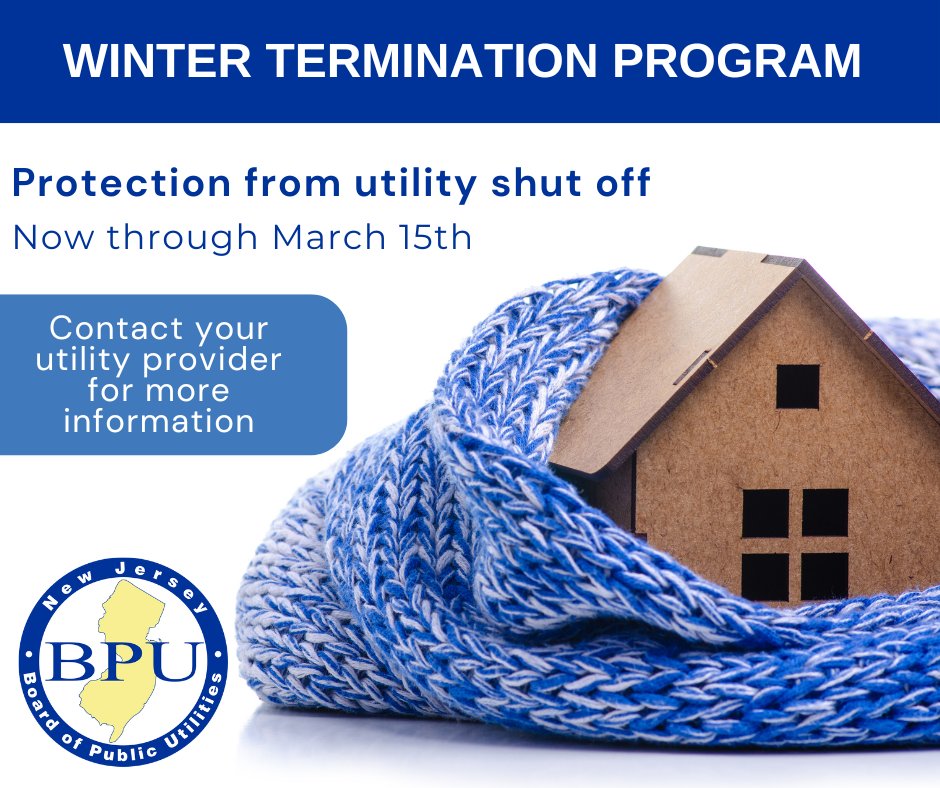 WINTER TERMINATION PROGRAM

Protection from utility shut off

Now through March 15th

Contact your utility provider for more information

New Jersey
BPU
Board of Public Utilities